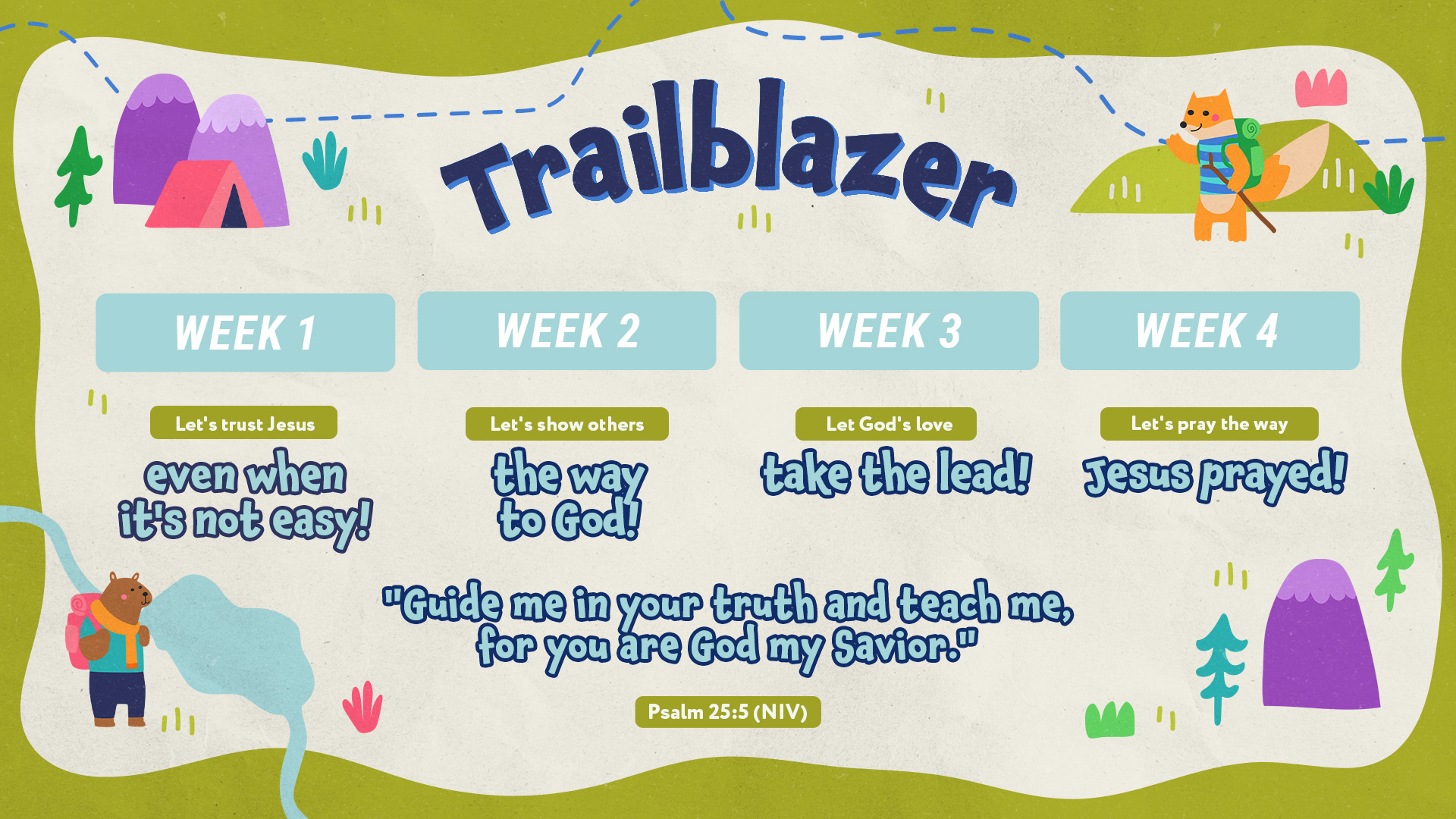 Trailblazer

WEEK 1

Let's trust Jesus
even when it's not easy!

WEEK 2

Let's show others
the way to God!

WEEK 3

Let God's love
take the lead!

WEEK 4

Let's pray the way
Jesus prayed!

"Guide me in your truth and teach me, for you are God my Savior."

Psalm 25:5 (NIV)